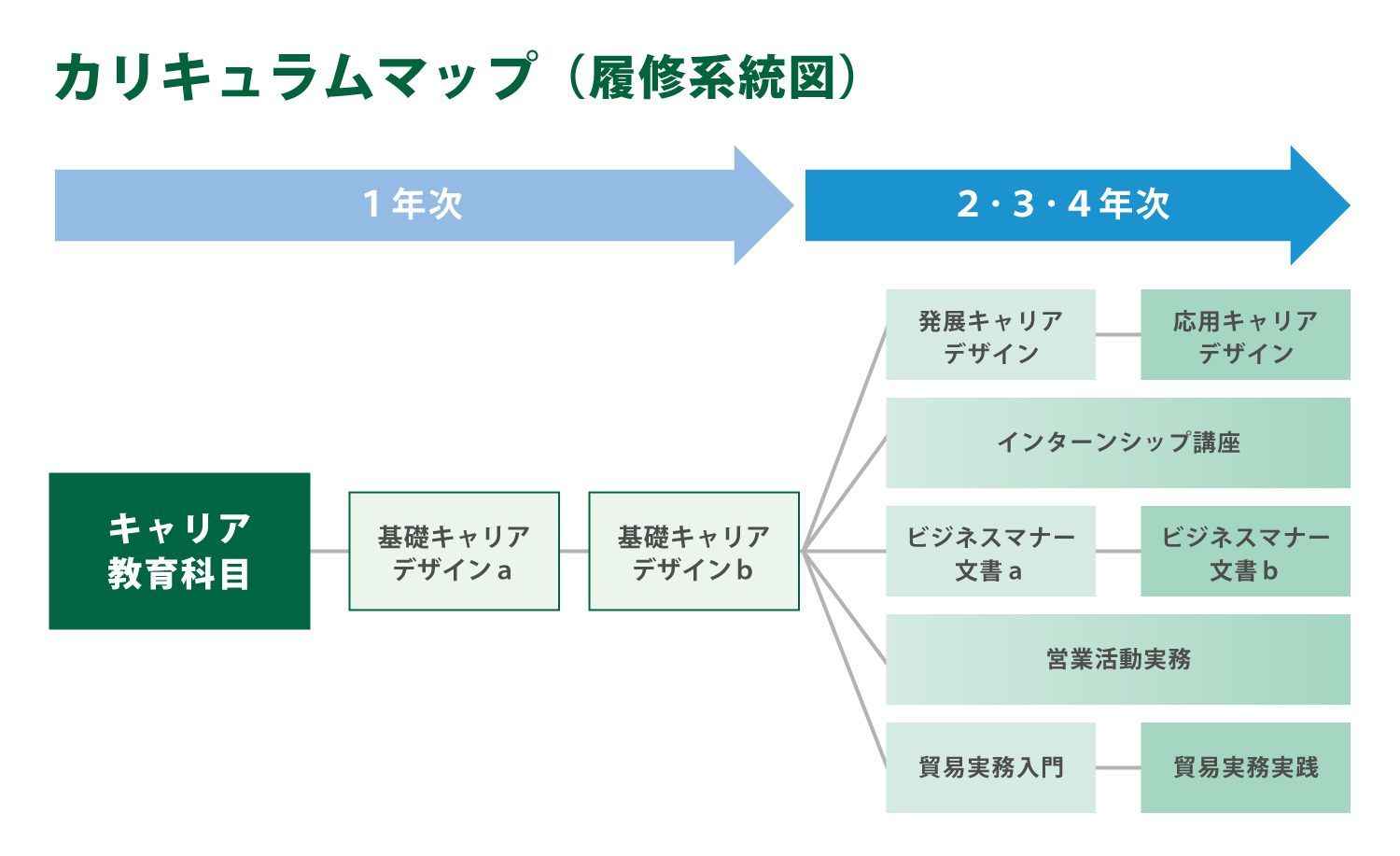 カリキュラムマップ（履修系統図）

1年次

2・3・4年次

キャリア教育科目

基礎キャリアデザインa

基礎キャリアデザインb

発展キャリアデザイン

応用キャリアデザイン

インターンシップ講座

ビジネスマナー文書a

ビジネスマナー文書b

営業活動実務

貿易実務入門

貿易実務実践